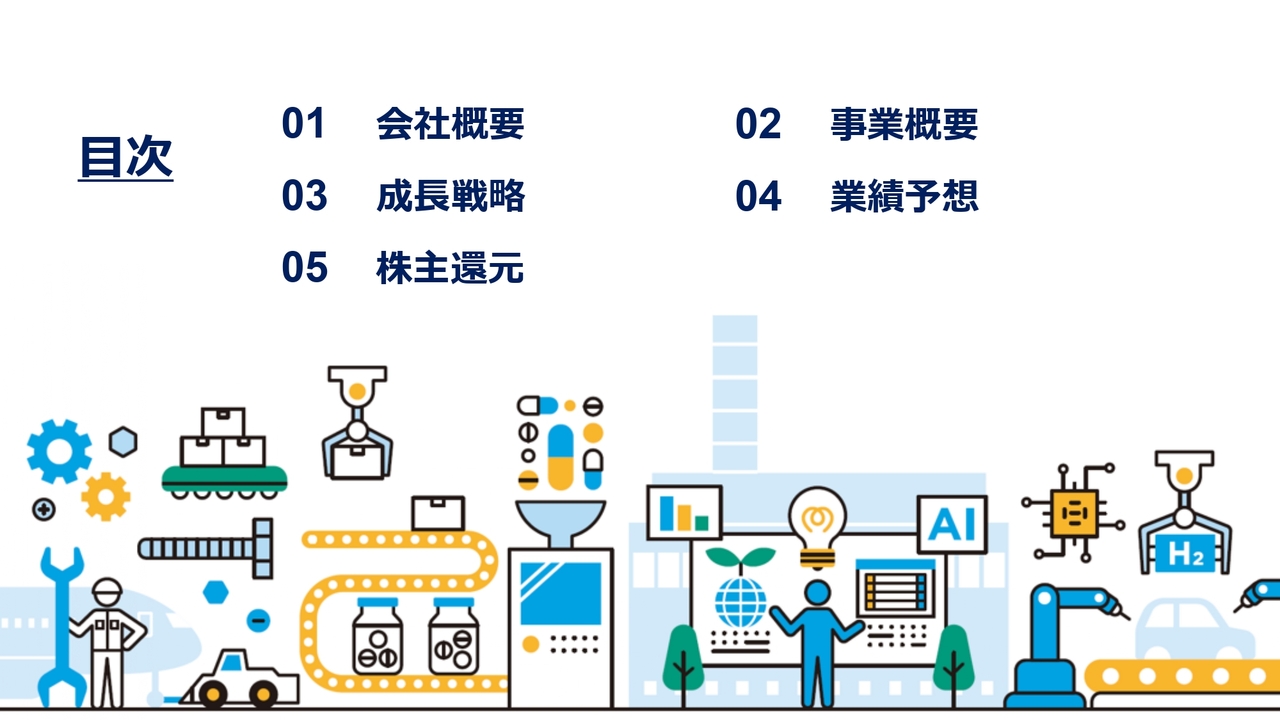 目次

01 会社概要

02 事業概要

03 成長戦略

04 業績予想

05 株主還元

AI

$H_2$